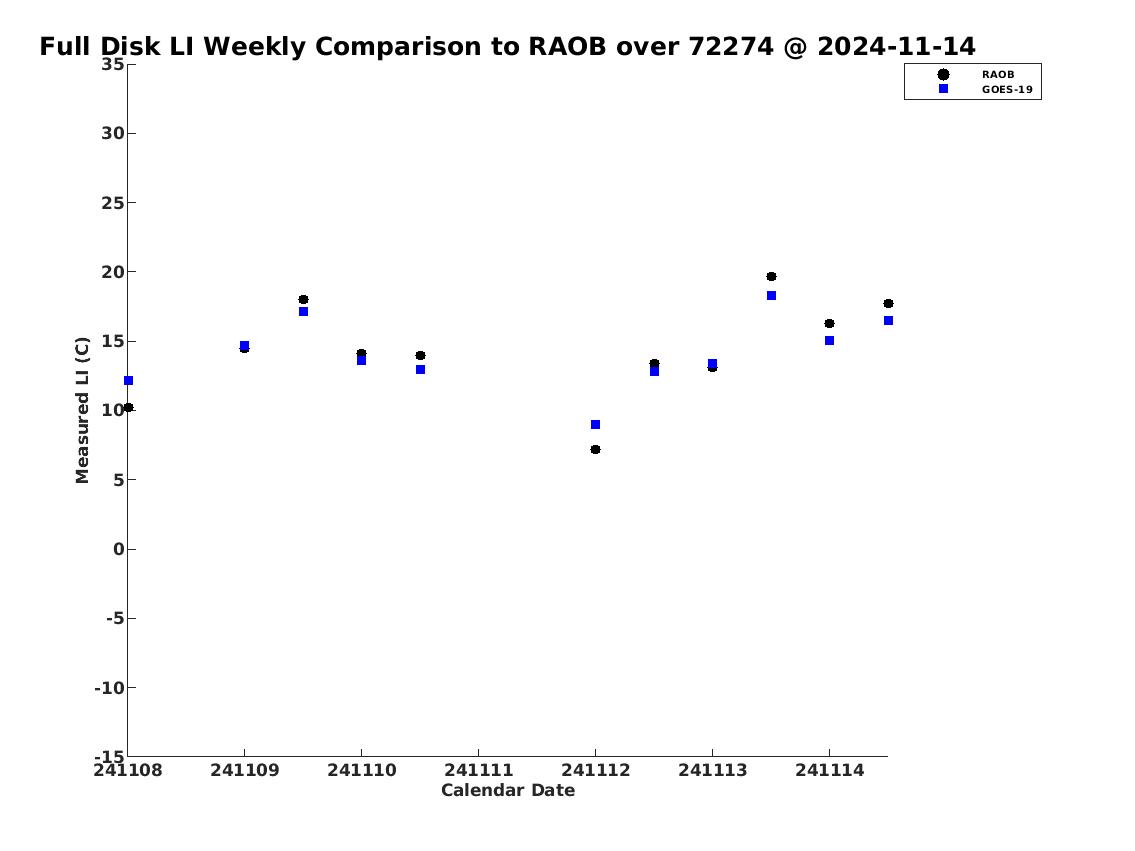 Full Disk LI Weekly Comparison to RAOB over 72274 @ 2024-11-14

RAOB
GOES-19

Measured LI (C)

35
30
25
20
15
10
5
0
-5
-10
-15

241108
241109
241110
241111
241112
241113
241114

Calendar Date